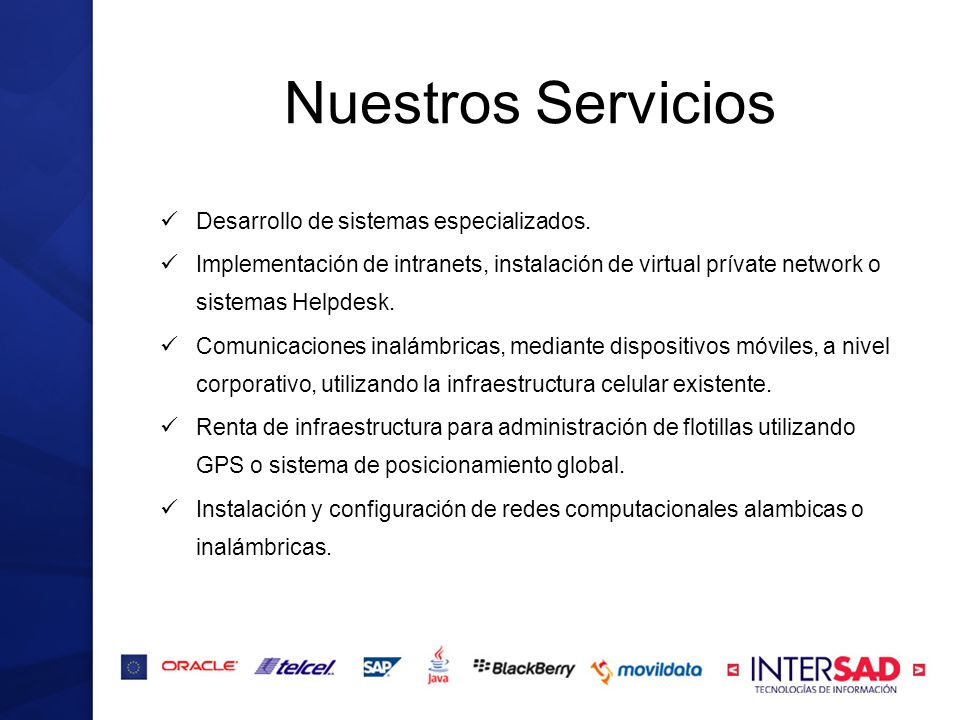 Nuestros Servicios

✓ Desarrollo de sistemas especializados.

✓ Implementación de intranets, instalación de virtual prívate network o sistemas Helpdesk.

✓ Comunicaciones inalámbricas, mediante dispositivos móviles, a nivel corporativo, utilizando la infraestructura celular existente.

✓ Renta de infraestructura para administración de flotillas utilizando GPS o sistema de posicionamiento global.

✓ Instalación y configuración de redes computacionales alambicas o inalámbricas.

ORACLE telcel SAP Java BlackBerry movildata INTERSAD TECNOLOGÍAS DE INFORMACIÓN